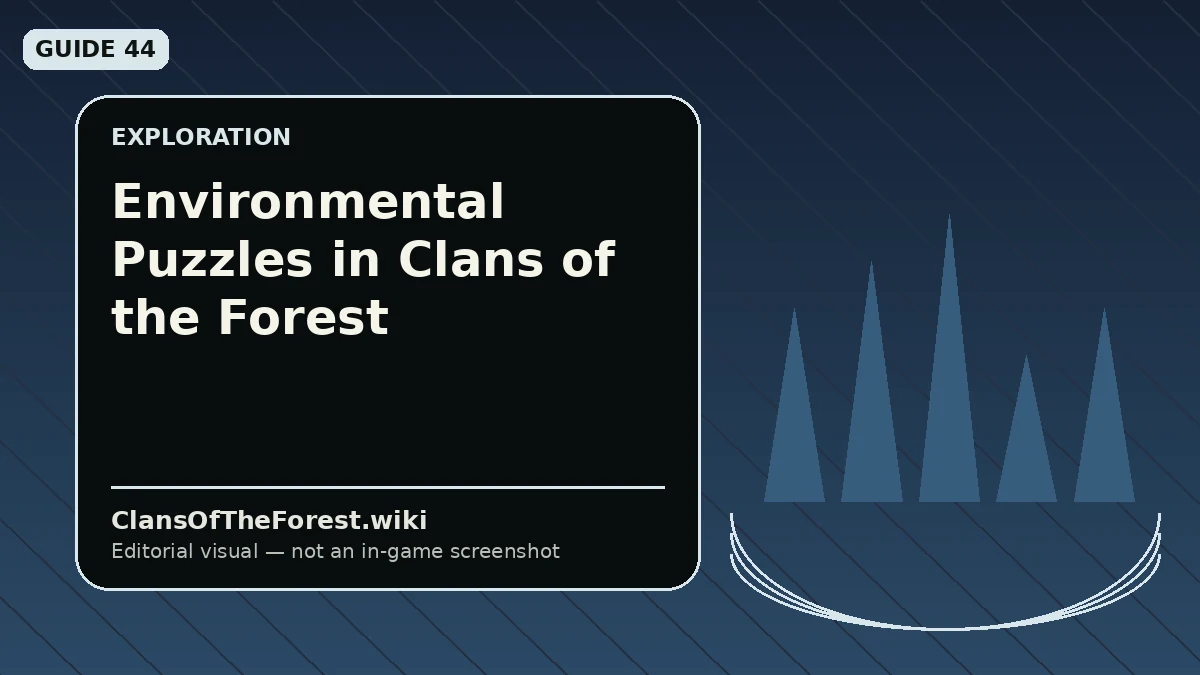 GUIDE 44

EXPLORATION

Environmental Puzzles in Clans of the Forest

ClansOfTheForest.wiki
Editorial visual — not an in-game screenshot